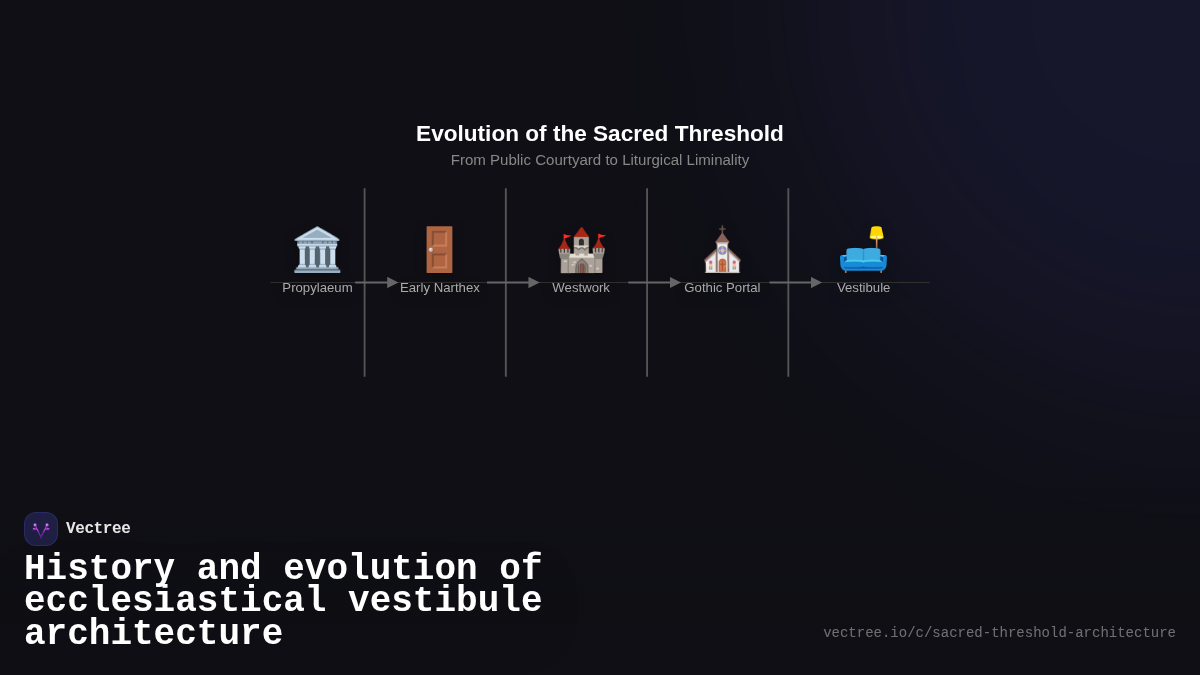 Evolution of the Sacred Threshold
From Public Courtyard to Liturgical Liminality

Propylaeum
Early Narthex
Westwork
Gothic Portal
Vestibule

Vectree
History and evolution of ecclesiastical vestibule architecture

vectree.io/c/sacred-threshold-architecture